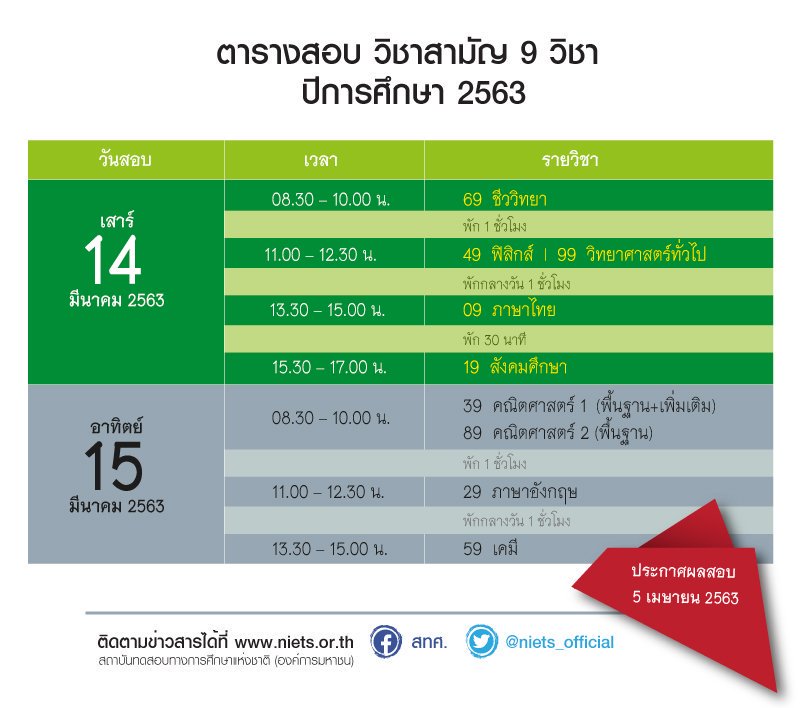 ตารางสอบ วิชาสามัญ 9 วิชา
ปีการศึกษา 2563

| วันสอบ | เวลา | รายวิชา |
|---|---|---|
| เสาร์ 14 มีนาคม 2563 | 08.30 – 10.00 น. | 69 ชีววิทยา |
| | | พัก 1 ชั่วโมง |
| | 11.00 – 12.30 น. | 49 ฟิสิกส์ \| 99 วิทยาศาสตร์ทั่วไป |
| | | พักกลางวัน 1 ชั่วโมง |
| | 13.30 – 15.00 น. | 09 ภาษาไทย |
| | | พัก 30 นาที |
| | 15.30 – 17.00 น. | 19 สังคมศึกษา |
| อาทิตย์ 15 มีนาคม 2563 | 08.30 – 10.00 น. | 39 คณิตศาสตร์ 1 (พื้นฐาน+เพิ่มเติม) 89 คณิตศาสตร์ 2 (พื้นฐาน) |
| | | พัก 1 ชั่วโมง |
| | 11.00 – 12.30 น. | 29 ภาษาอังกฤษ |
| | | พักกลางวัน 1 ชั่วโมง |
| | 13.30 – 15.00 น. | 59 เคมี |

ประกาศผลสอบ
5 เมษายน 2563

ติดตามข่าวสารได้ที่ www.niets.or.th
สถาบันทดสอบทางการศึกษาแห่งชาติ (องค์การมหาชน)
สทศ.
@niets_official